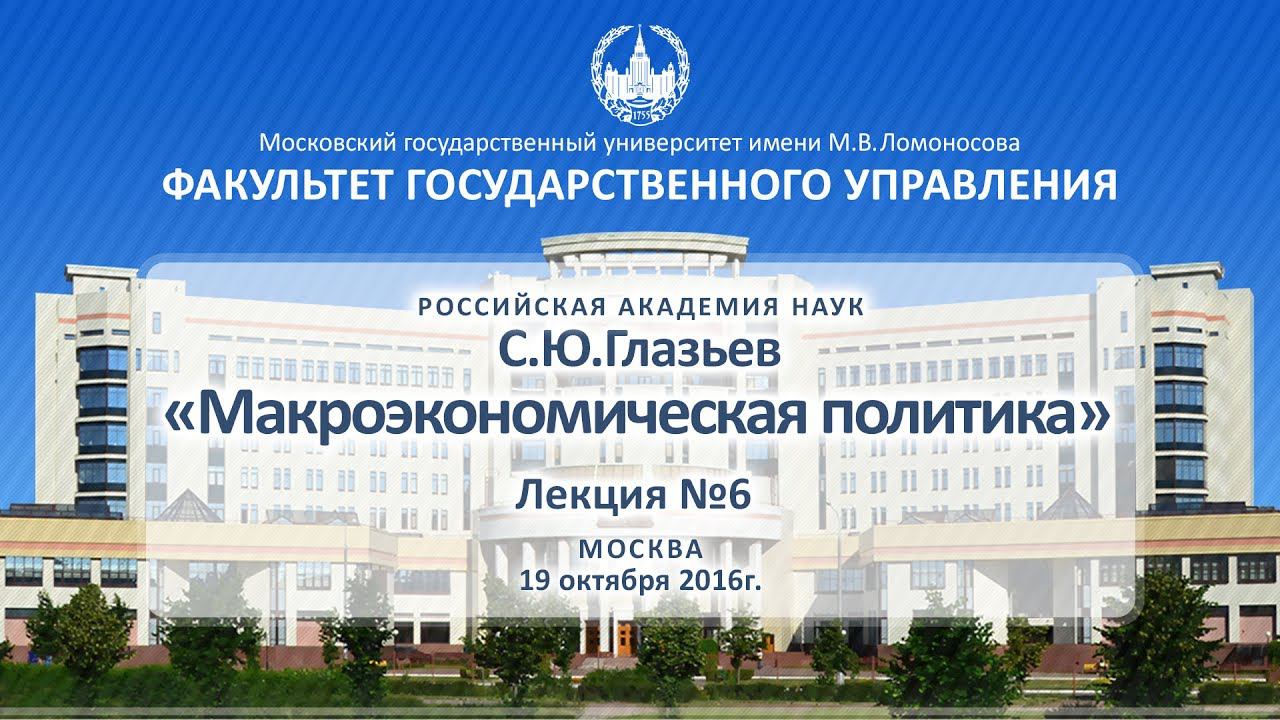 1755

Московский государственный университет имени М.В.Ломоносова
ФАКУЛЬТЕТ ГОСУДАРСТВЕННОГО УПРАВЛЕНИЯ

РОССИЙСКАЯ АКАДЕМИЯ НАУК
С.Ю.Глазьев
«Макроэкономическая политика»
Лекция №6
МОСКВА
19 октября 2016г.